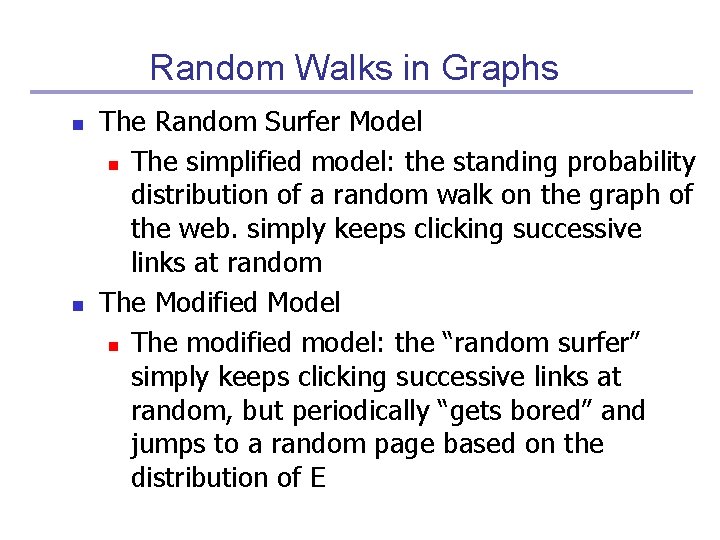 Random Walks in Graphs

• The Random Surfer Model
  • The simplified model: the standing probability distribution of a random walk on the graph of the web. simply keeps clicking successive links at random
• The Modified Model
  • The modified model: the "random surfer" simply keeps clicking successive links at random, but periodically "gets bored" and jumps to a random page based on the distribution of E